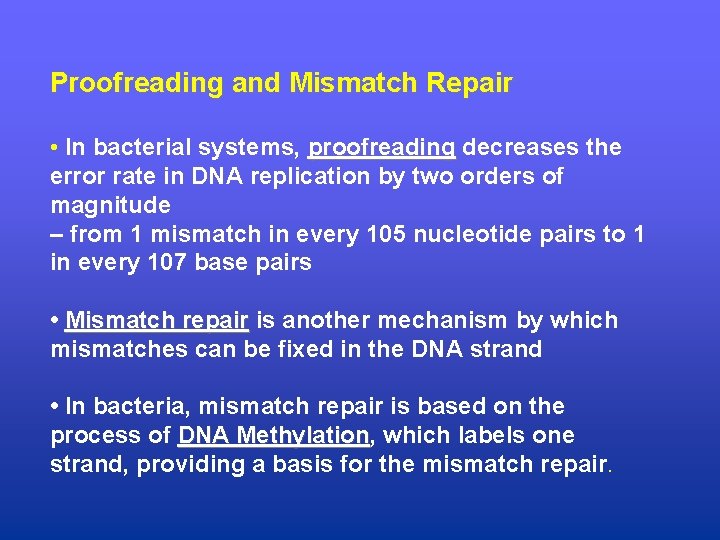 Proofreading and Mismatch Repair

• In bacterial systems, proofreading decreases the error rate in DNA replication by two orders of magnitude
– from 1 mismatch in every 105 nucleotide pairs to 1 in every 107 base pairs

• Mismatch repair is another mechanism by which mismatches can be fixed in the DNA strand

• In bacteria, mismatch repair is based on the process of DNA Methylation, which labels one strand, providing a basis for the mismatch repair.